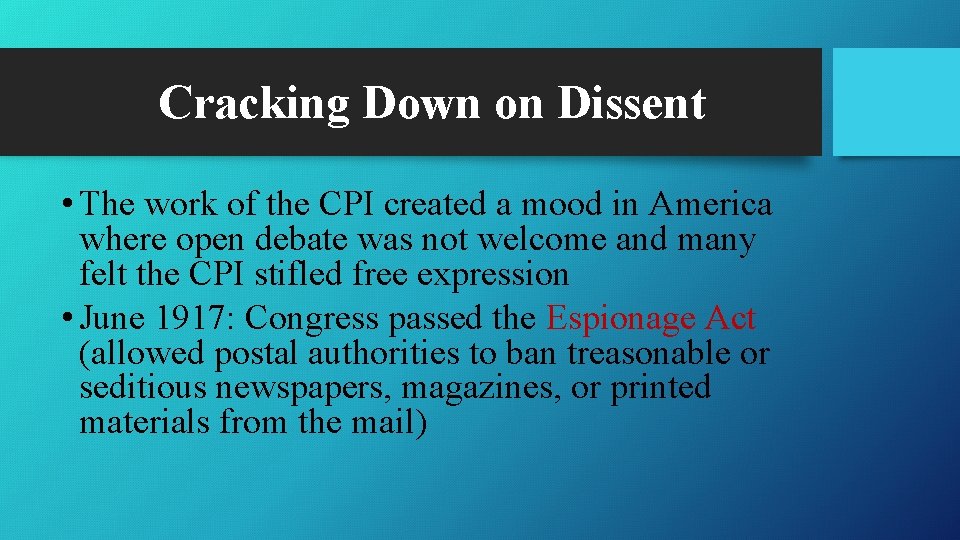 Cracking Down on Dissent

• The work of the CPI created a mood in America where open debate was not welcome and many felt the CPI stifled free expression

• June 1917: Congress passed the Espionage Act (allowed postal authorities to ban treasonable or seditious newspapers, magazines, or printed materials from the mail)